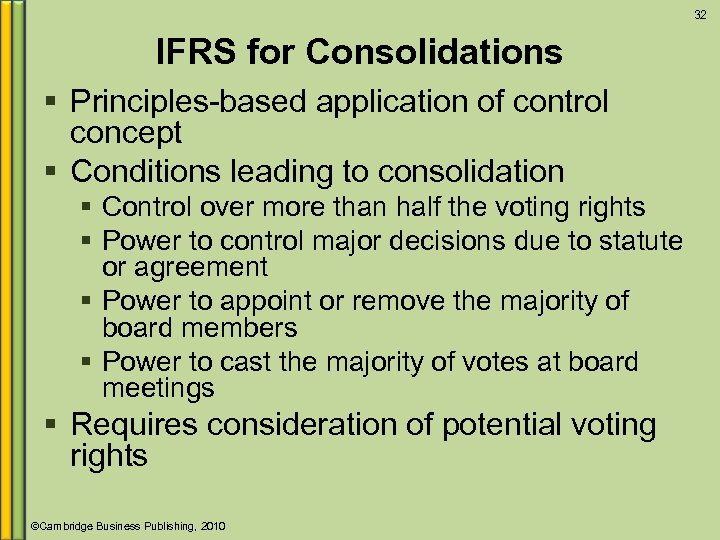 32

IFRS for Consolidations

▪ Principles-based application of control concept
▪ Conditions leading to consolidation
▪ Control over more than half the voting rights
▪ Power to control major decisions due to statute or agreement
▪ Power to appoint or remove the majority of board members
▪ Power to cast the majority of votes at board meetings
▪ Requires consideration of potential voting rights

©Cambridge Business Publishing, 2010